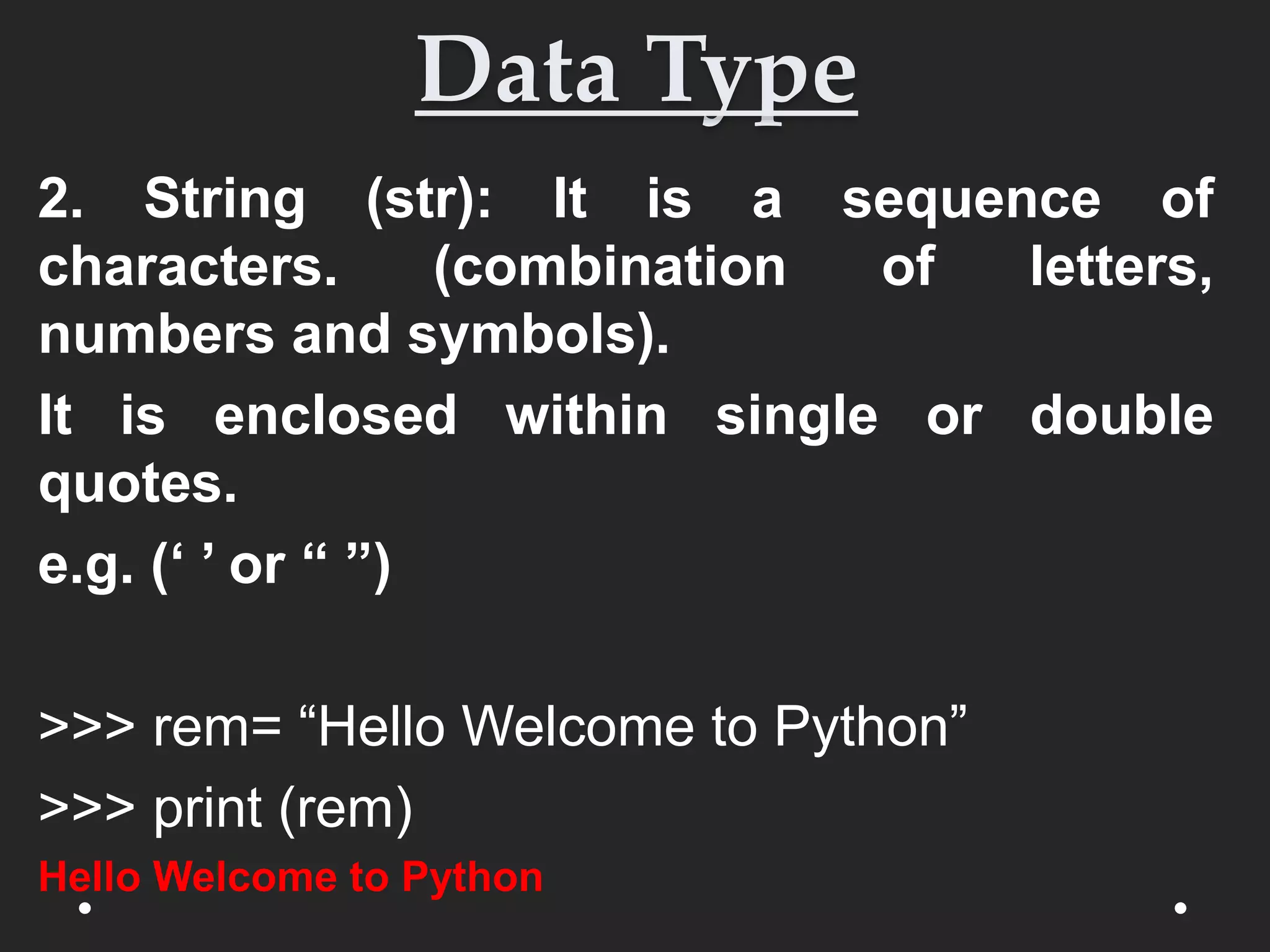 Data Type

2. String (str): It is a sequence of characters. (combination of letters, numbers and symbols).

It is enclosed within single or double quotes.

e.g. (‘ ’ or “ ”)

>>> rem= “Hello Welcome to Python”

>>> print (rem)

Hello Welcome to Python